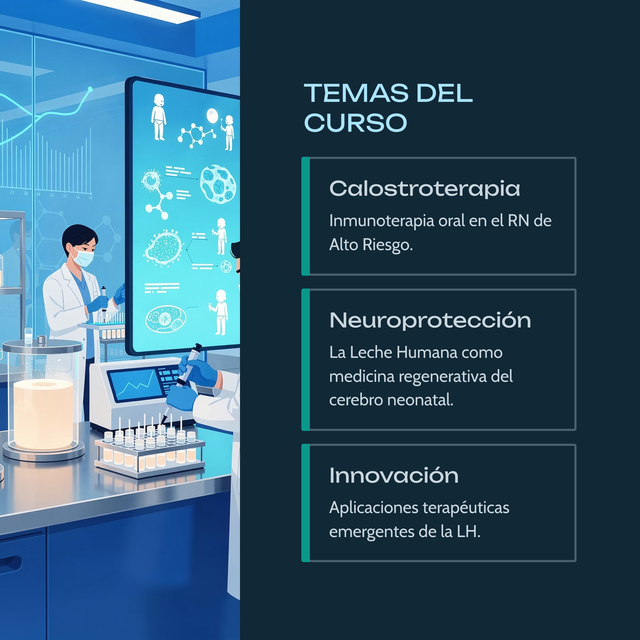 TEMAS DEL CURSO

Calostroterapia

Inmunoterapia oral en el RN de Alto Riesgo.

Neuroprotección

La Leche Humana como medicina regenerativa del cerebro neonatal.

Innovación

Aplicaciones terapéuticas emergentes de la LH.